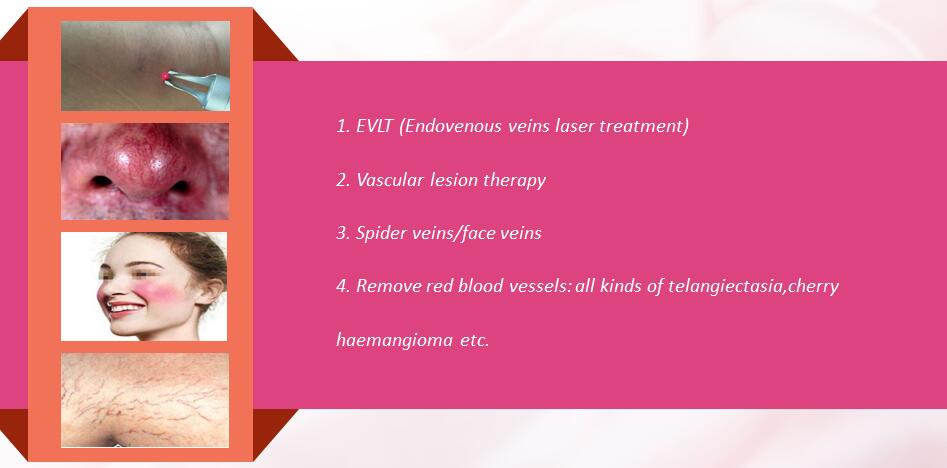 1. EVLT (Endovenous veins laser treatment)

2. Vascular lesion therapy

3. Spider veins/face veins

4. Remove red blood vessels: all kinds of telangiectasia,cherry haemangioma etc.